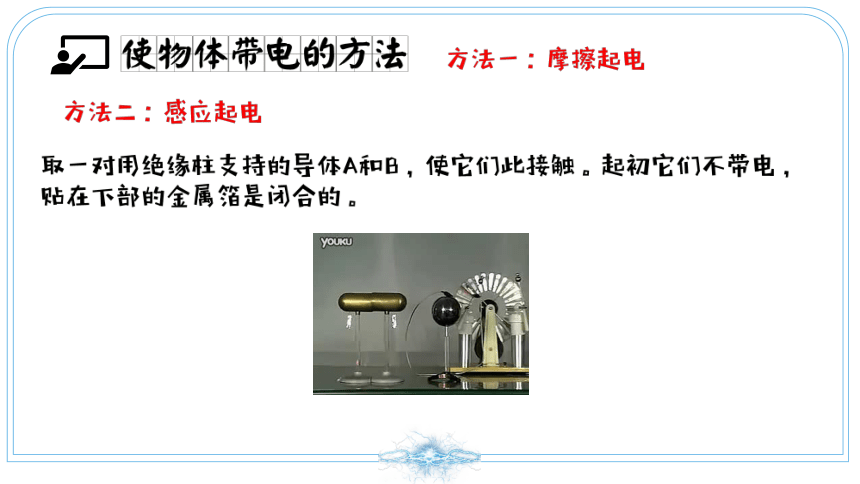 使物体带电的方法

方法一：摩擦起电

方法二：感应起电

取一对用绝缘柱支持的导体A和B，使它们此接触。起初它们不带电，贴在下部的金属箔是闭合的。

YOUKU